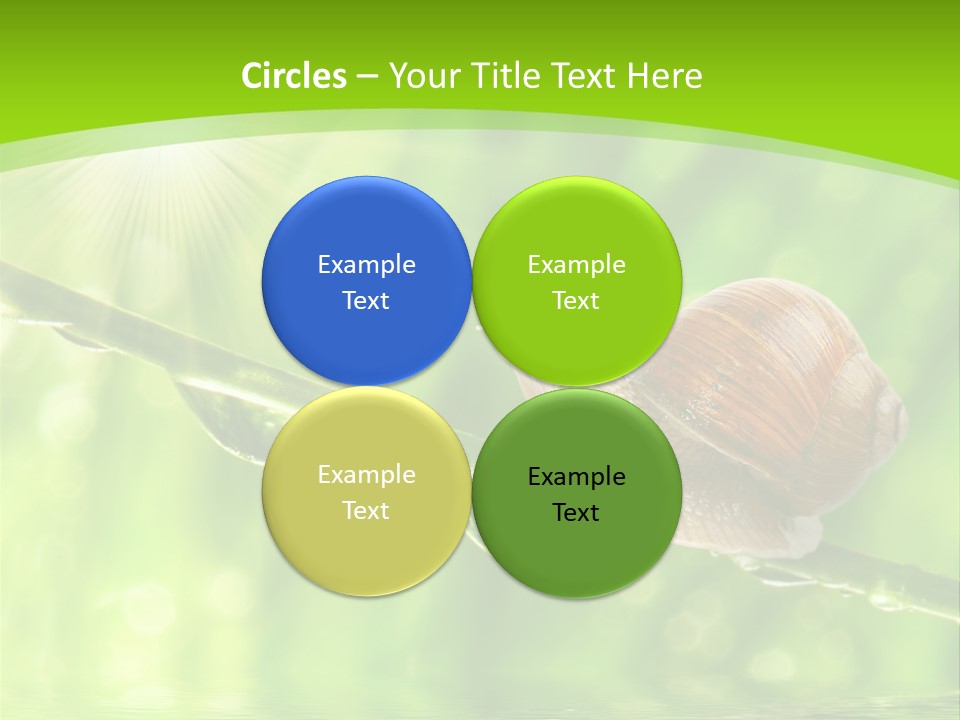 Circles – Your Title Text Here

Example Text

Example Text

Example Text

Example Text